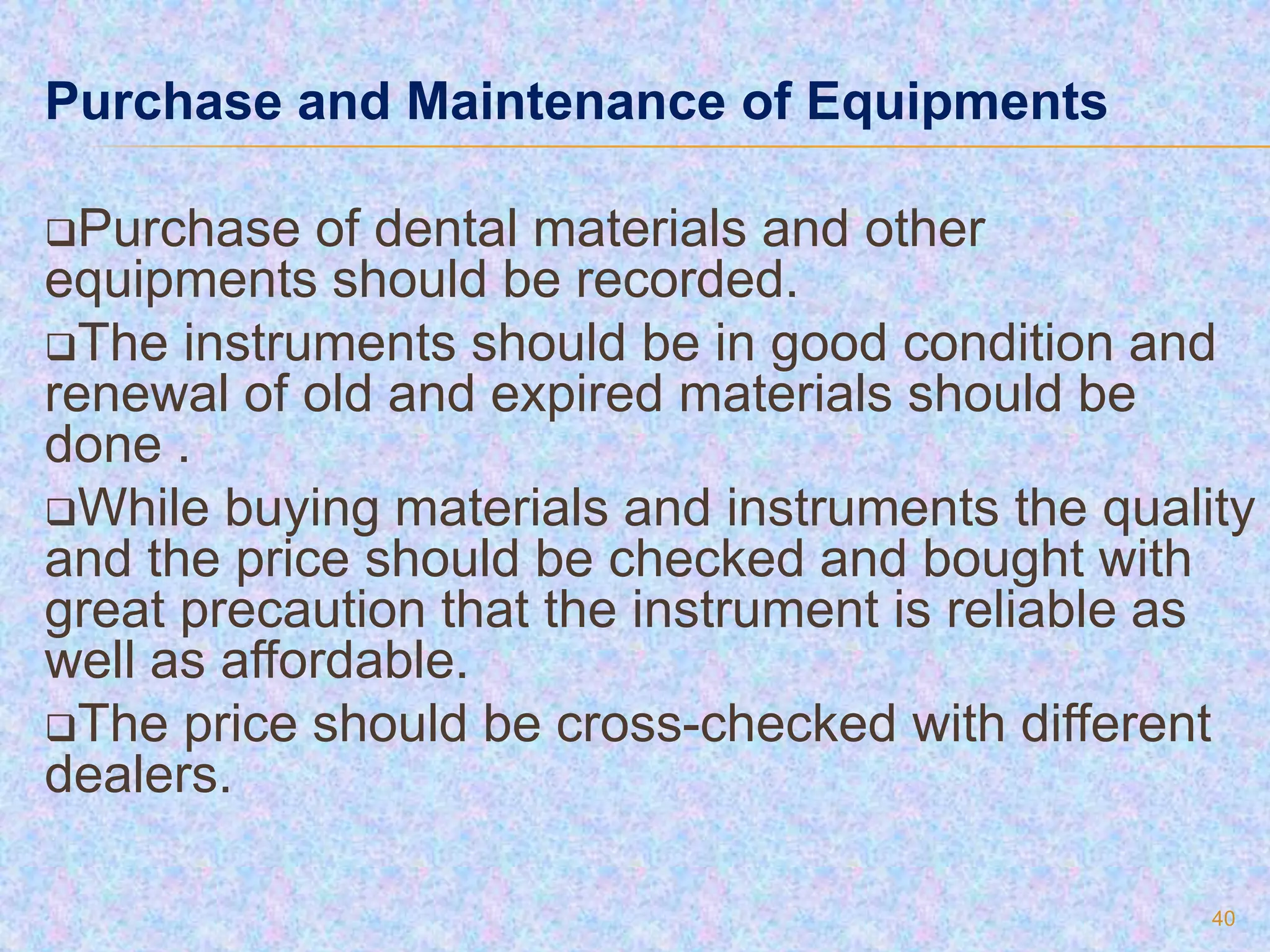 Purchase and Maintenance of Equipments

❑Purchase of dental materials and other equipments should be recorded.

❑The instruments should be in good condition and renewal of old and expired materials should be done .

❑While buying materials and instruments the quality and the price should be checked and bought with great precaution that the instrument is reliable as well as affordable.

❑The price should be cross-checked with different dealers.

40